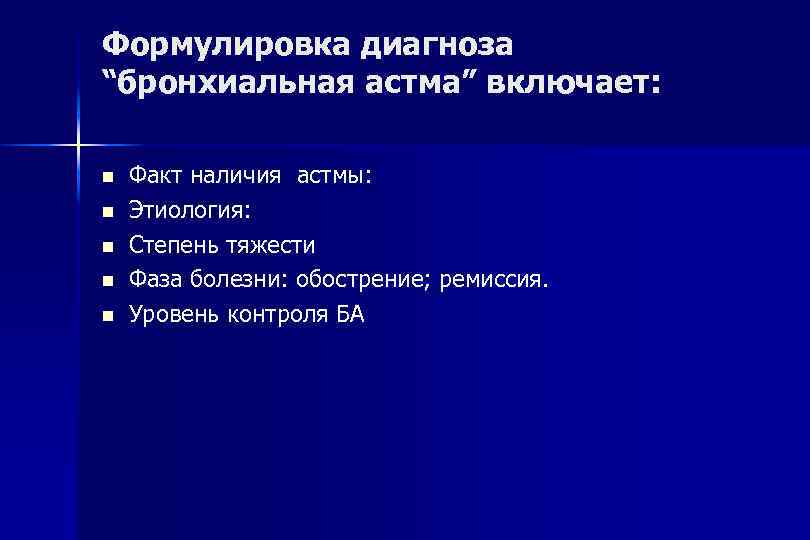 Формулировка диагноза “бронхиальная астма” включает:

- Факт наличия  астмы:
- Этиология:
- Степень тяжести
- Фаза болезни: обострение; ремиссия.
- Уровень контроля БА